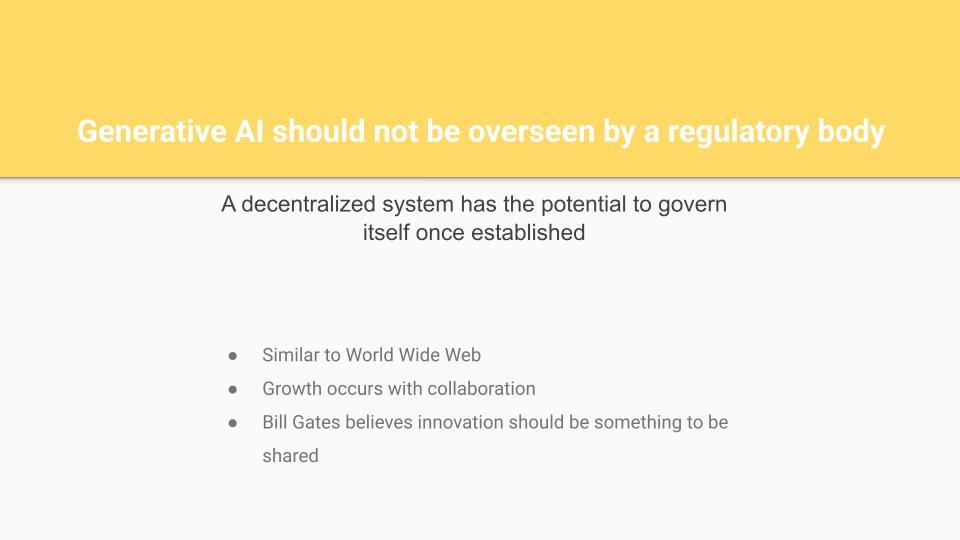 Generative AI should not be overseen by a regulatory body

A decentralized system has the potential to govern itself once established

● Similar to World Wide Web
● Growth occurs with collaboration
● Bill Gates believes innovation should be something to be shared